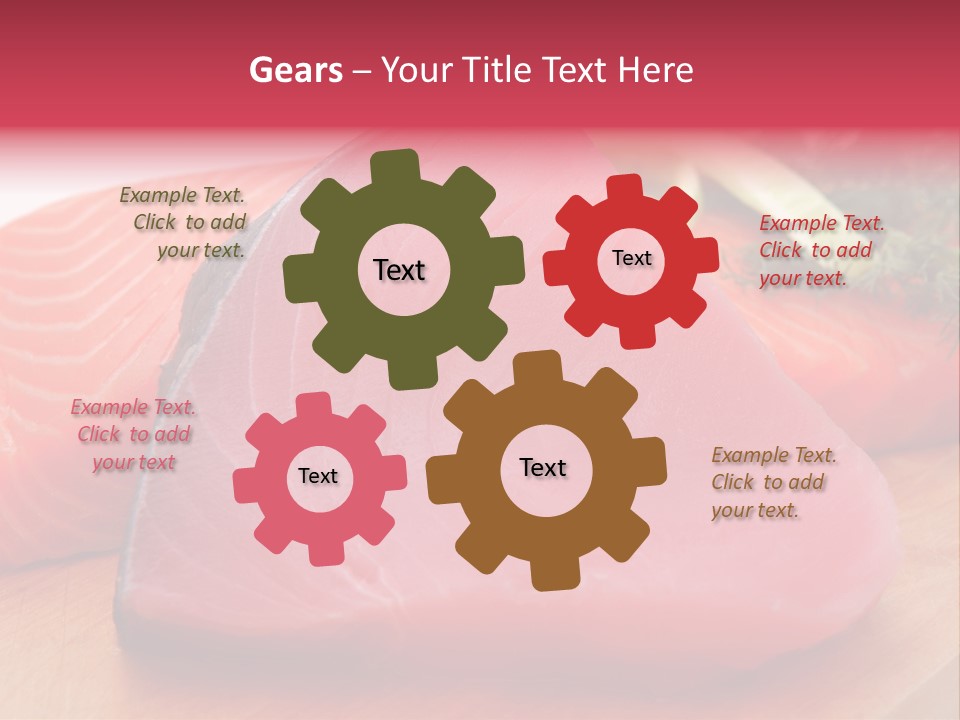 Gears – Your Title Text Here

Example Text. Click to add your text.

Text

Text

Example Text. Click to add your text.

Example Text. Click to add your text

Text

Text

Example Text. Click to add your text.